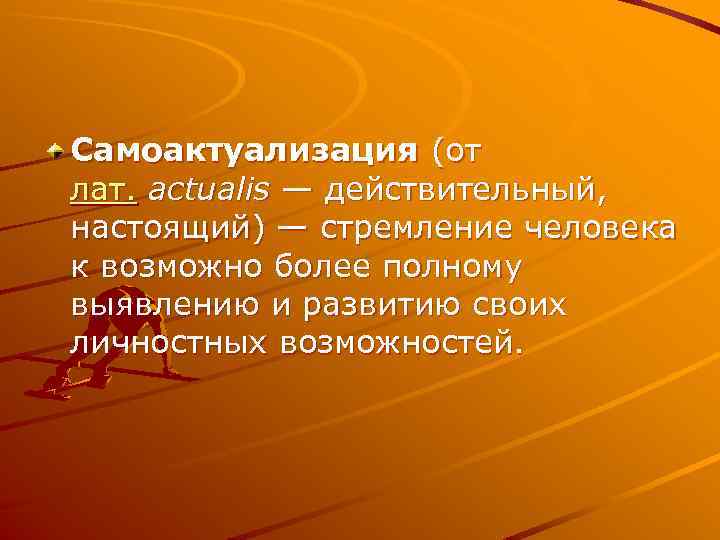 Самоактуализация (от лат. actualis — действительный, настоящий) — стремление человека к возможно более полному выявлению и развитию своих личностных возможностей.